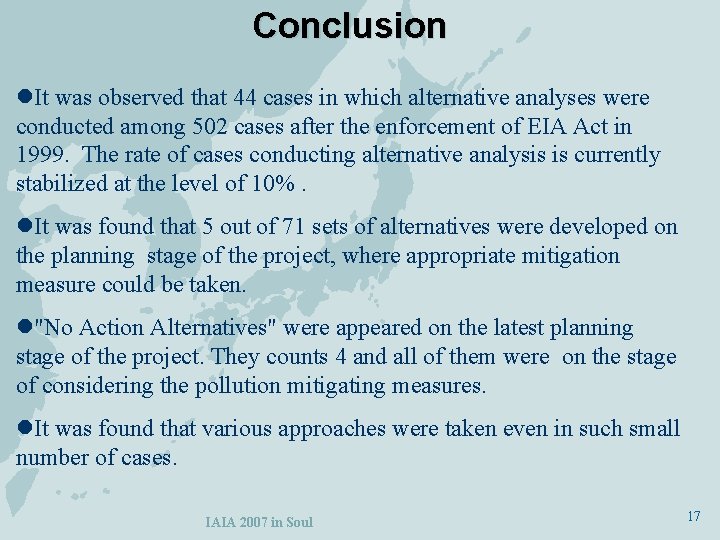 Conclusion

●It was observed that 44 cases in which alternative analyses were conducted among 502 cases after the enforcement of EIA Act in 1999. The rate of cases conducting alternative analysis is currently stabilized at the level of 10% .

●It was found that 5 out of 71 sets of alternatives were developed on the planning stage of the project, where appropriate mitigation measure could be taken.

●"No Action Alternatives" were appeared on the latest planning stage of the project. They counts 4 and all of them were on the stage of considering the pollution mitigating measures.

●It was found that various approaches were taken even in such small number of cases.

IAIA 2007 in Soul

17